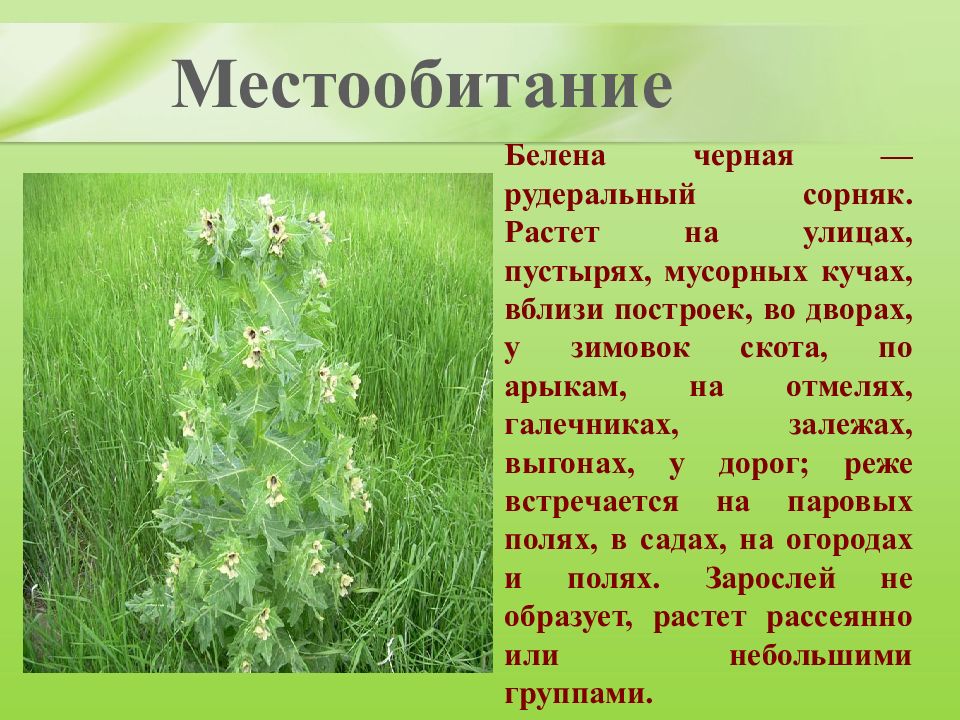 Местообитание

Белена черная — рудеральный сорняк. Растет на улицах, пустырях, мусорных кучах, вблизи построек, во дворах, у зимовок скота, по арыкам, на отмелях, галечниках, залежах, выгонах, у дорог; реже встречается на паровых полях, в садах, на огородах и полях. Зарослей не образует, растет рассеянно или небольшими группами.